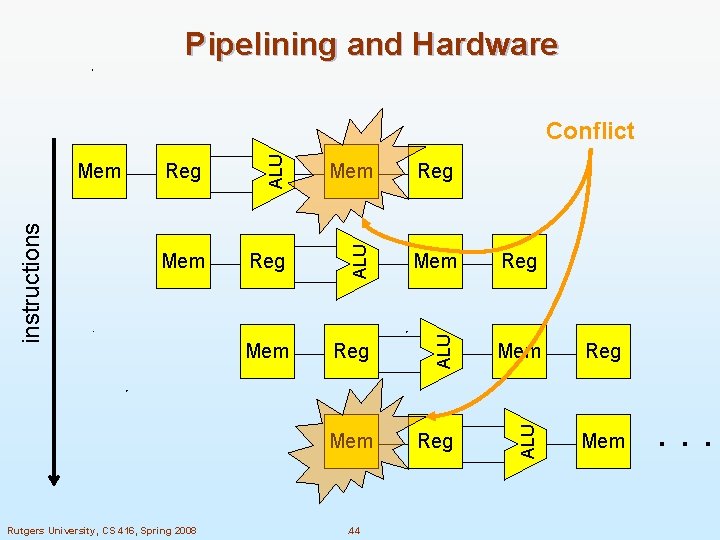 Pipelining and Hardware

Conflict

instructions

Mem Reg ALU Mem Reg

Mem Reg ALU Mem Reg

Mem Reg ALU Mem Reg

Mem Reg ALU Mem . . .

Rutgers University, CS 416, Spring 2008

44